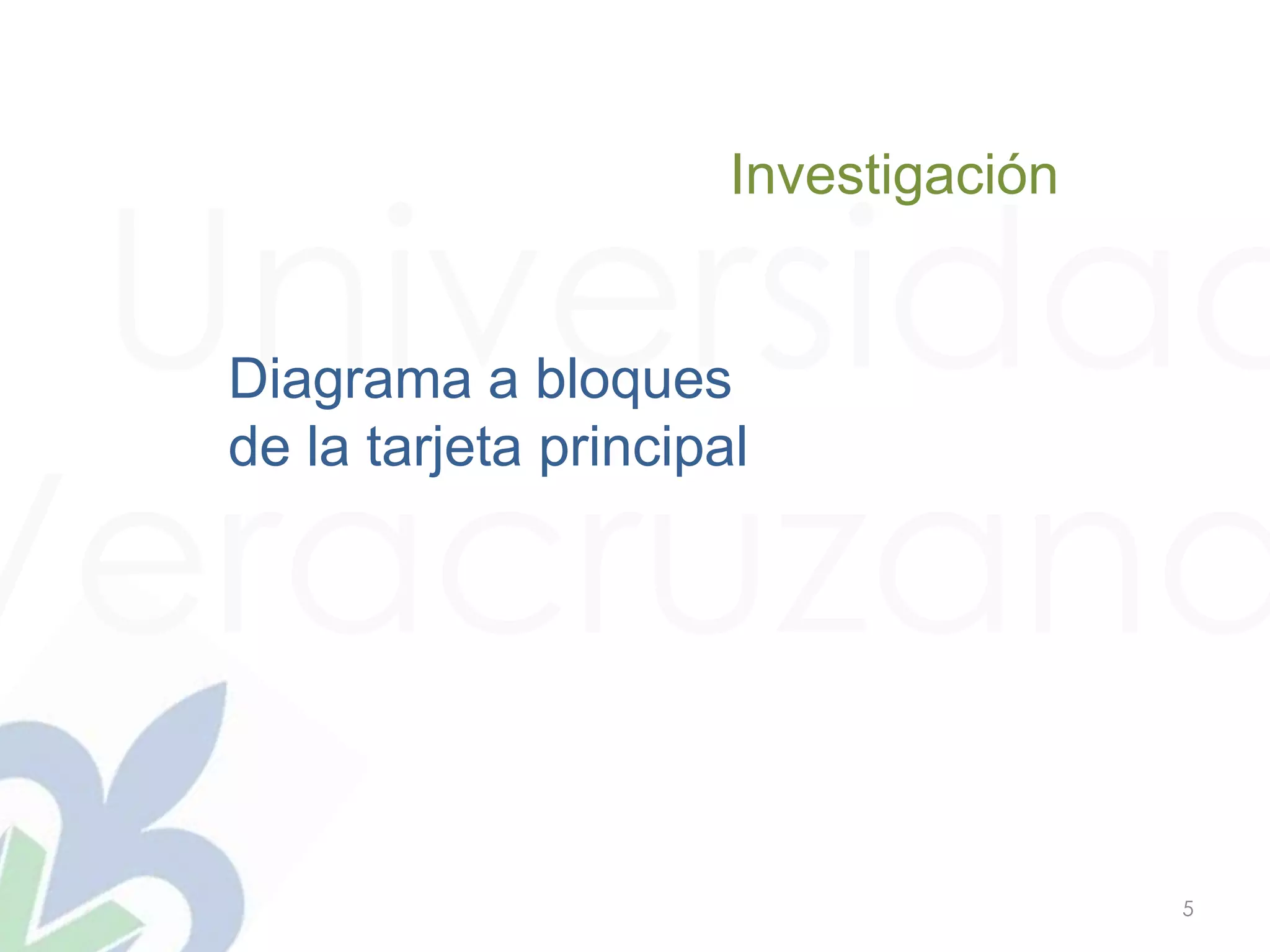 Investigación

Diagrama a bloques de la tarjeta principal

Universidad Veracruzana

5